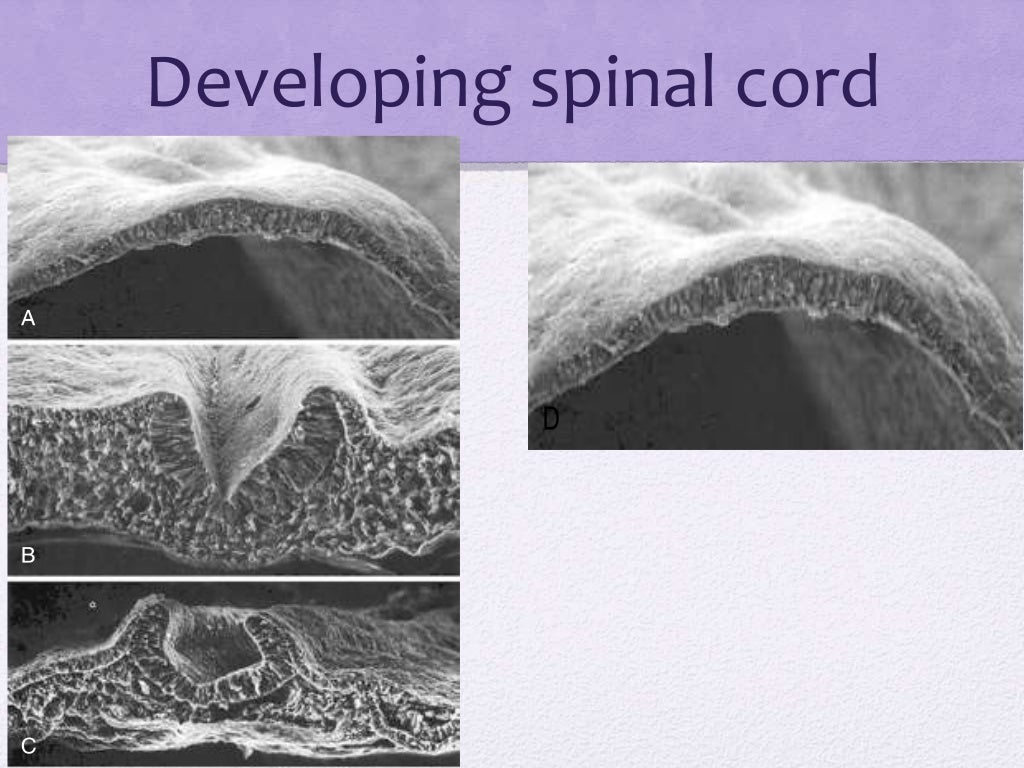 Developing spinal cord

A

B

C

D